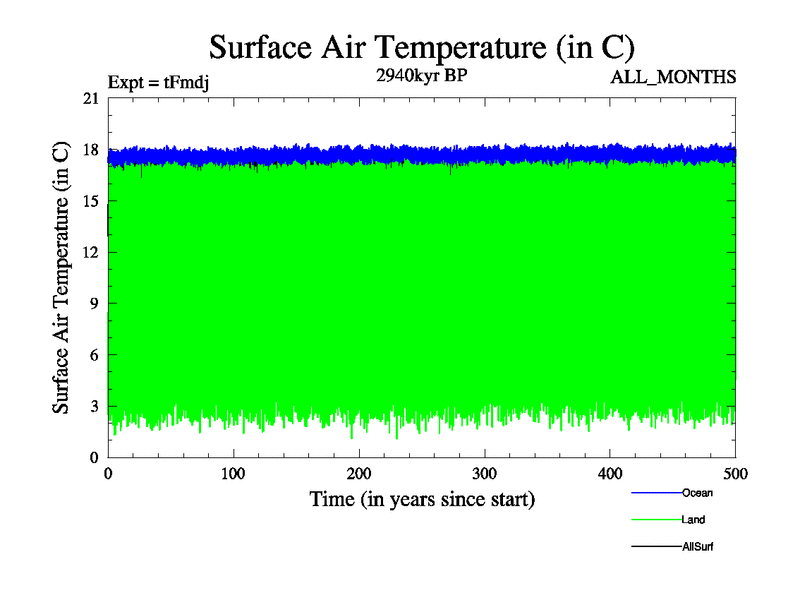 Surface Air Temperature (in C)

Expt = tFmdj

2940kyr BP

ALL_MONTHS

Surface Air Temperature (in C)

21
18
15
12
9
6
3
0

0
100
200
300
400
500

Time (in years since start)

Ocean
Land
AllSurf